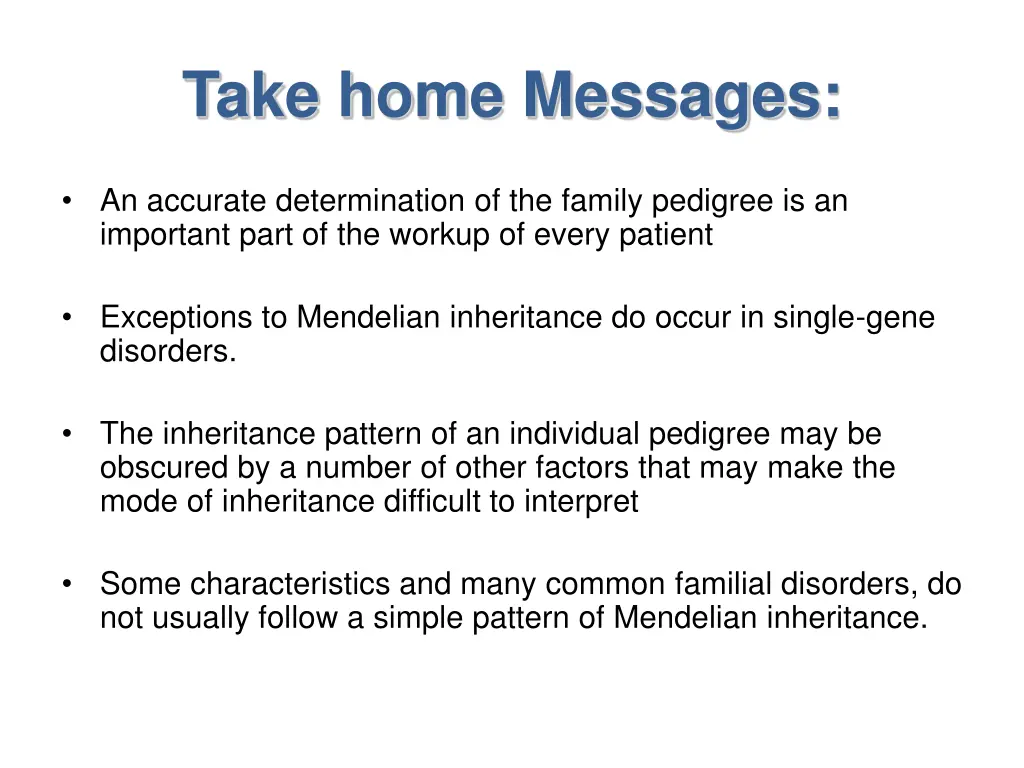 Take home Messages:

• An accurate determination of the family pedigree is an important part of the workup of every patient

• Exceptions to Mendelian inheritance do occur in single-gene disorders.

• The inheritance pattern of an individual pedigree may be obscured by a number of other factors that may make the mode of inheritance difficult to interpret

• Some characteristics and many common familial disorders, do not usually follow a simple pattern of Mendelian inheritance.